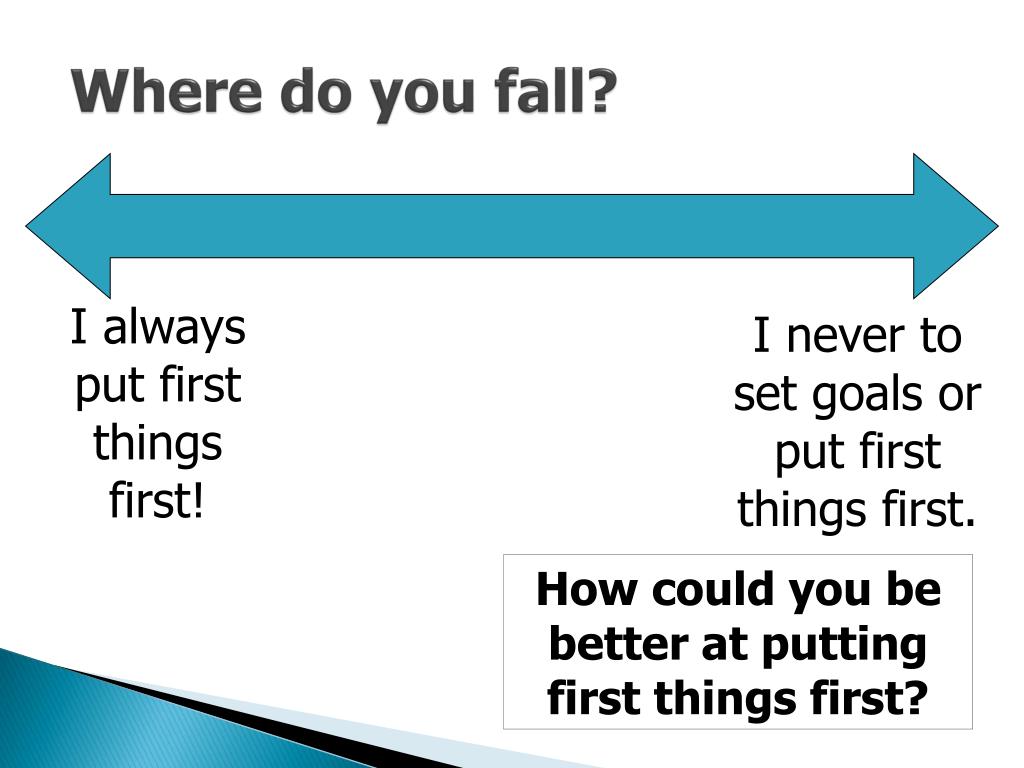 Where do you fall?

I always put first things first!

I never to set goals or put first things first.

How could you be better at putting first things first?